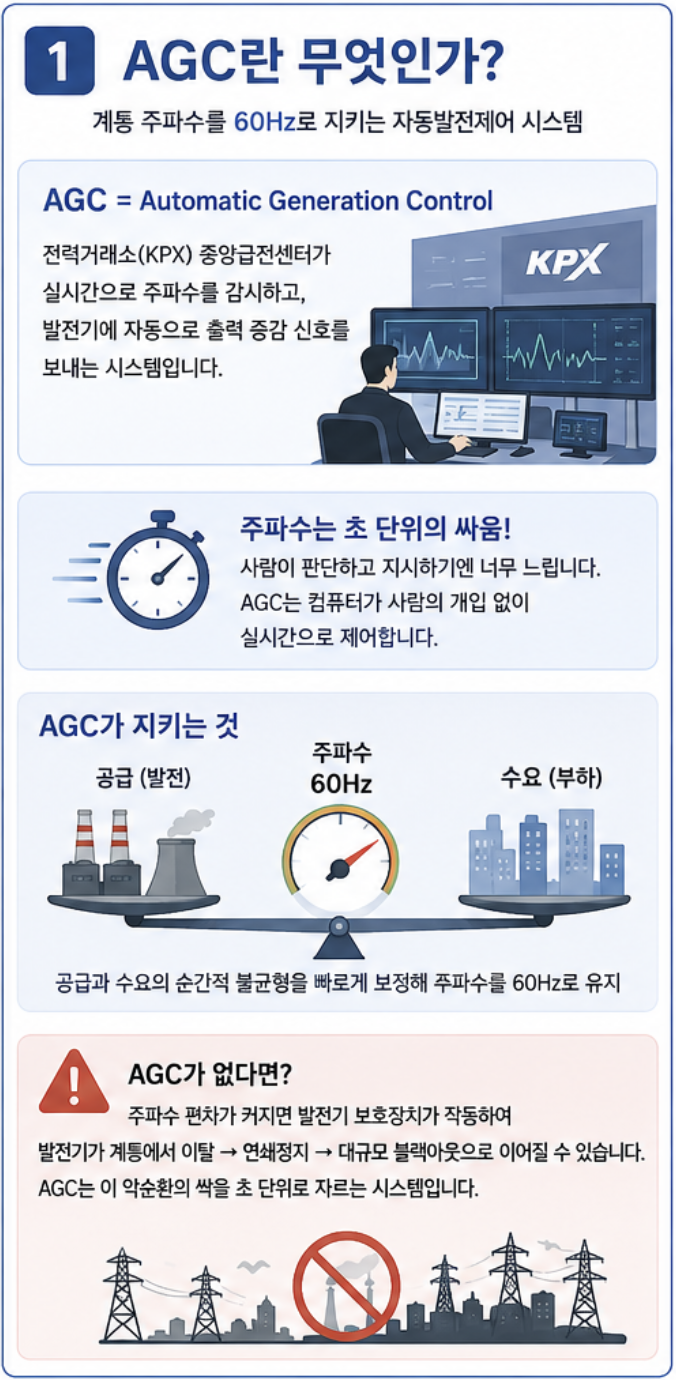 1 AGC란 무엇인가?

계통 주파수를 60Hz로 지키는 자동발전제어 시스템

AGC = Automatic Generation Control

전력거래소(KPX) 중앙급전센터가 실시간으로 주파수를 감시하고, 발전기에 자동으로 출력 증감 신호를 보내는 시스템입니다.

KPX

주파수는 초 단위의 싸움!

사람이 판단하고 지시하기엔 너무 느립니다. AGC는 컴퓨터가 사람의 개입 없이 실시간으로 제어합니다.

AGC가 지키는 것

공급 (발전)

주파수 60Hz

수요 (부하)

공급과 수요의 순간적 불균형을 빠르게 보정해 주파수를 60Hz로 유지

AGC가 없다면?

주파수 편차가 커지면 발전기 보호장치가 작동하여 발전기가 계통에서 이탈 → 연쇄정지 → 대규모 블랙아웃으로 이어질 수 있습니다. AGC는 이 악순환의 싹을 초 단위로 자르는 시스템입니다.